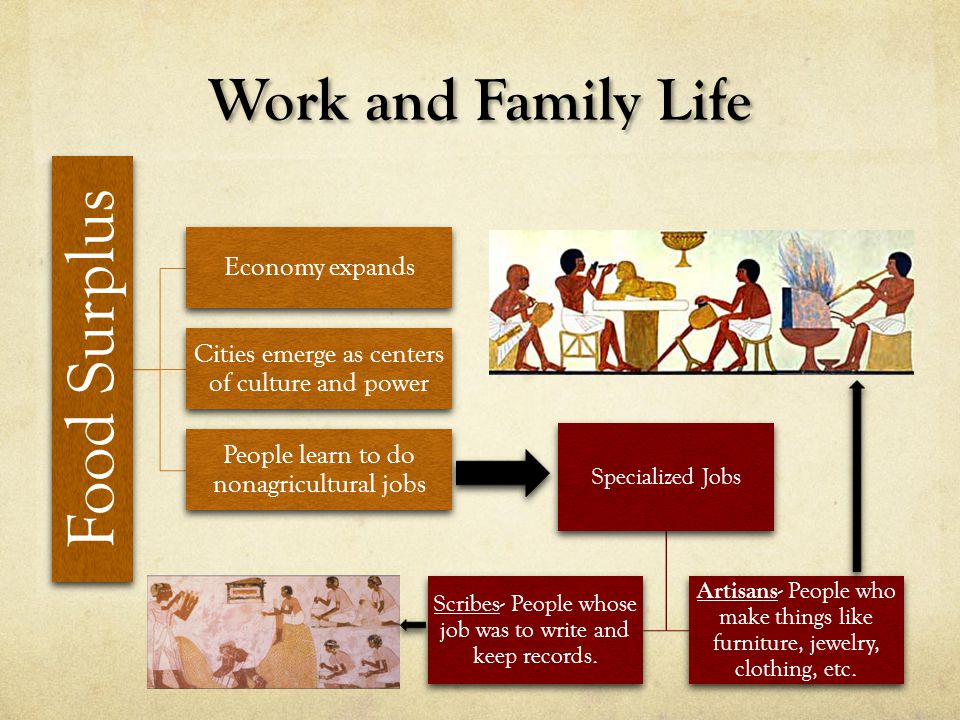 Work and Family Life

Food Surplus

Economy expands

Cities emerge as centers of culture and power

People learn to do nonagricultural jobs

Specialized Jobs

Scribes- People whose job was to write and keep records.

Artisans- People who make things like furniture, jewelry, clothing, etc.